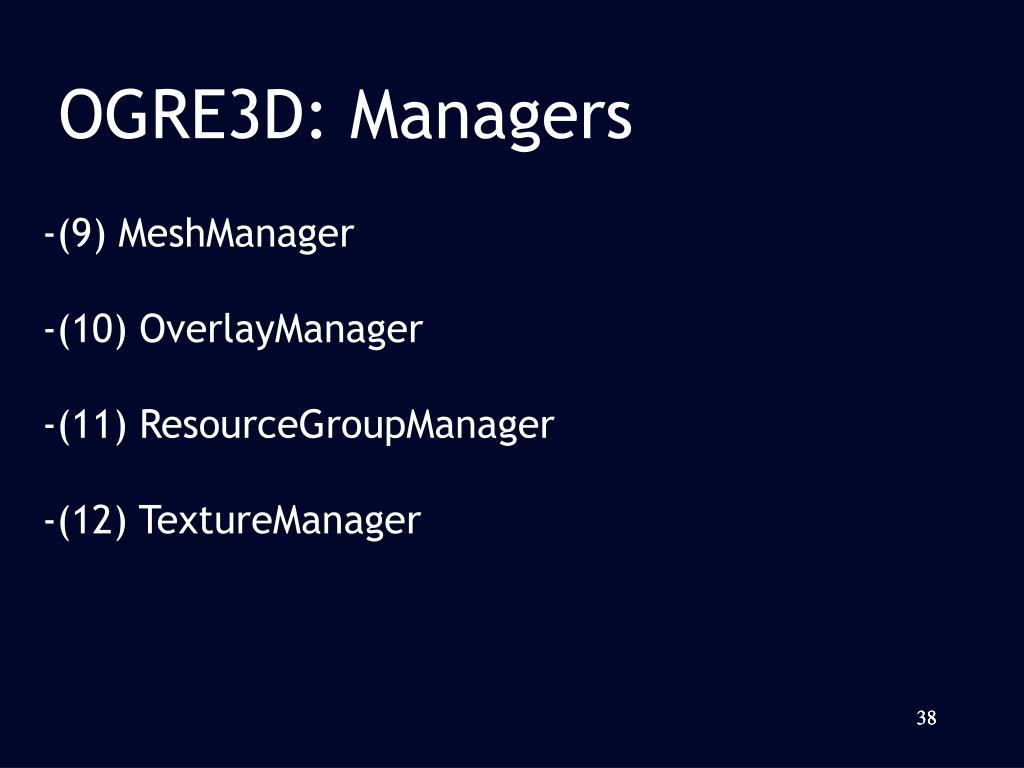 OGRE3D: Managers

-(9) MeshManager

-(10) OverlayManager

-(11) ResourceGroupManager

-(12) TextureManager

38